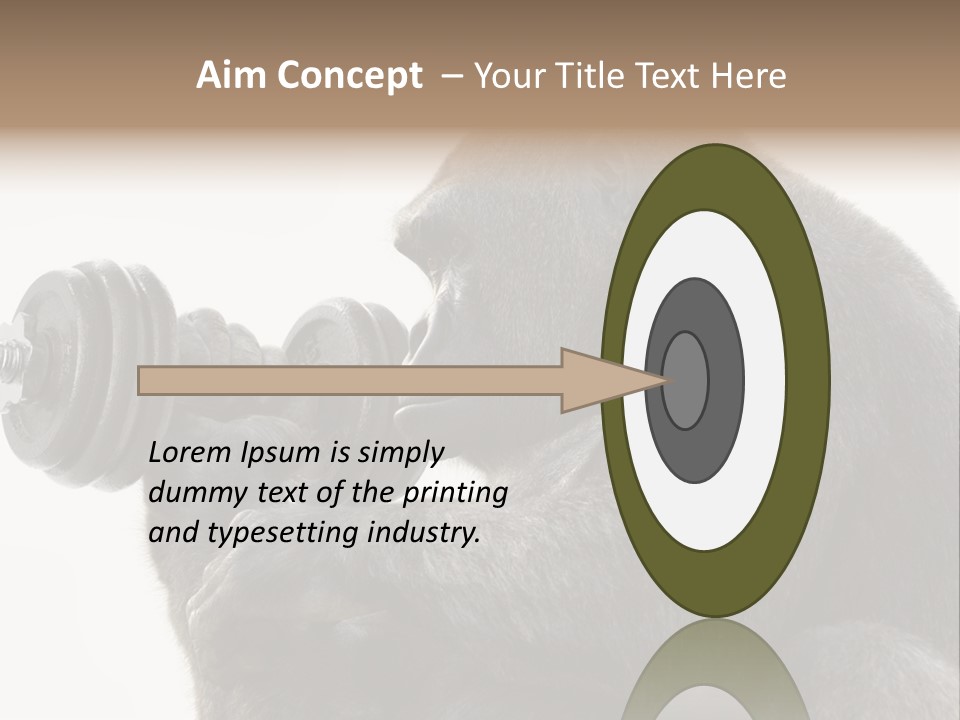 Aim Concept – Your Title Text Here

Lorem Ipsum is simply dummy text of the printing and typesetting industry.